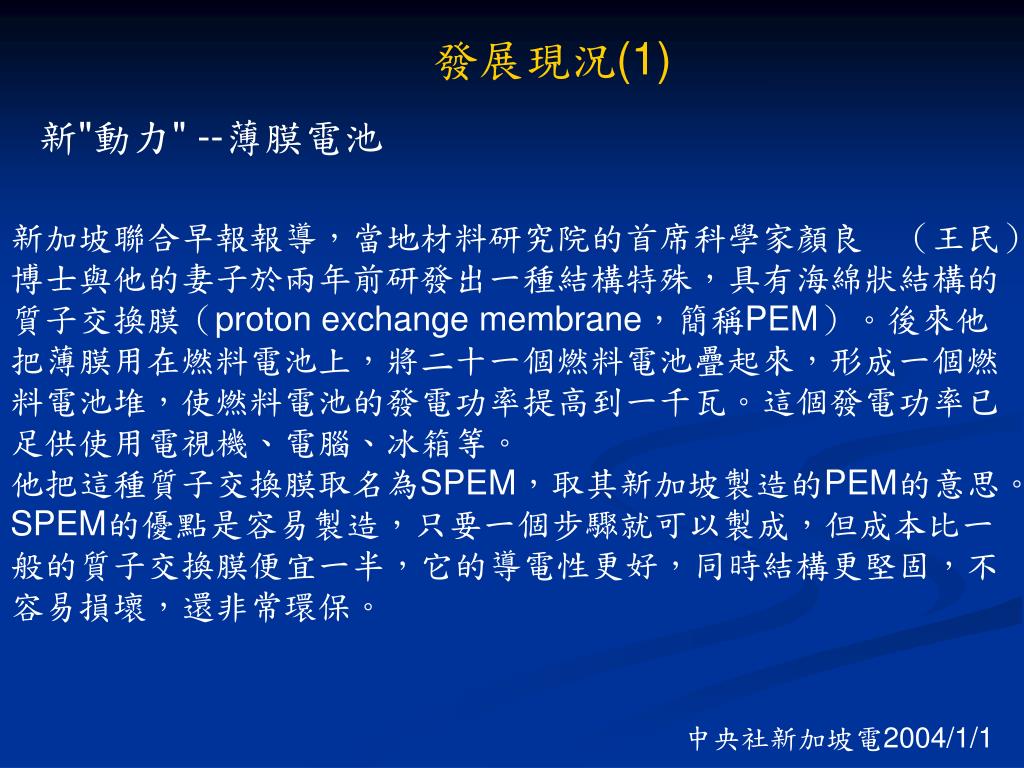 發展現況(1)

新"動力" --薄膜電池

新加坡聯合早報報導，當地材料研究院的首席科學家顏良　（王民）博士與他的妻子於兩年前研發出一種結構特殊，具有海綿狀結構的質子交換膜（proton exchange membrane，簡稱PEM）。後來他把薄膜用在燃料電池上，將二十一個燃料電池疊起來，形成一個燃料電池堆，使燃料電池的發電功率提高到一千瓦。這個發電功率已足供使用電視機、電腦、冰箱等。
他把這種質子交換膜取名為SPEM，取其新加坡製造的PEM的意思。SPEM的優點是容易製造，只要一個步驟就可以製成，但成本比一般的質子交換膜便宜一半，它的導電性更好，同時結構更堅固，不容易損壞，還非常環保。

中央社新加坡電2004/1/1